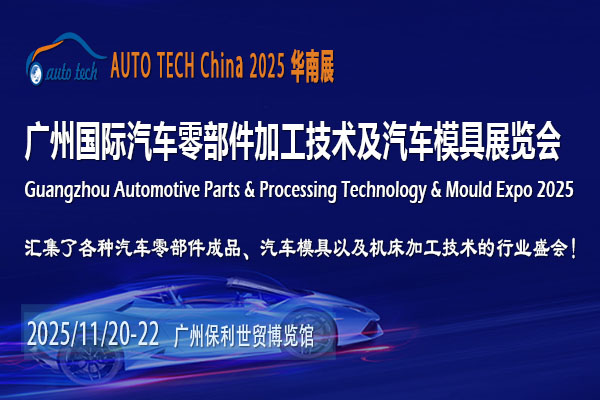 auto tech AUTO TECH China 2025 华南展

广州国际汽车零部件加工技术及汽车模具展览会

Guangzhou Automotive Parts & Processing Technology & Mould Expo 2025

汇集了各种汽车零部件成品、汽车模具以及机床加工技术的行业盛会！

2025/11/20-22 广州保利世贸博览馆